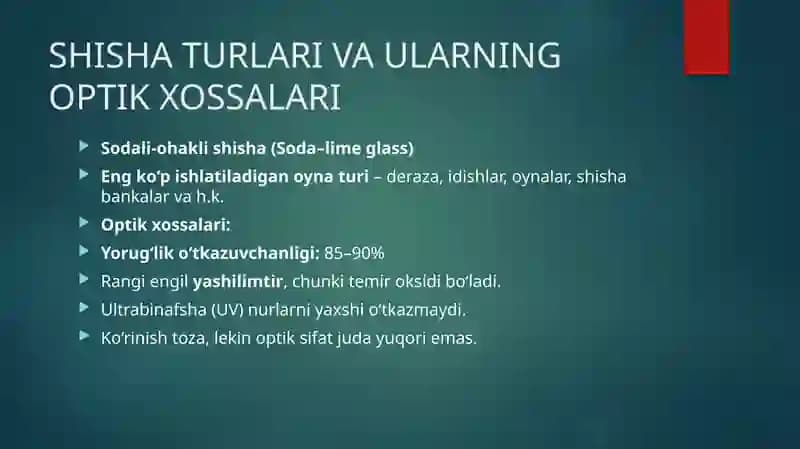 SHISHA TURLARI VA ULARNING OPTIK XOSSALARI

Sodali-ohakli shisha (Soda–lime glass)

Eng ko‘p ishlatiladigan oyna turi – deraza, idishlar, oynalar, shisha bankalar va h.k.

Optik xossalari:

Yorug‘lik o‘tkazuvchanligi: 85–90%

Rangi engil yashilimtir, chunki temir oksidi bo‘ladi.

Ultrabinafsha (UV) nurlarni yaxshi o‘tkazmaydi.

Ko‘rinish toza, lekin optik sifat juda yuqori emas.